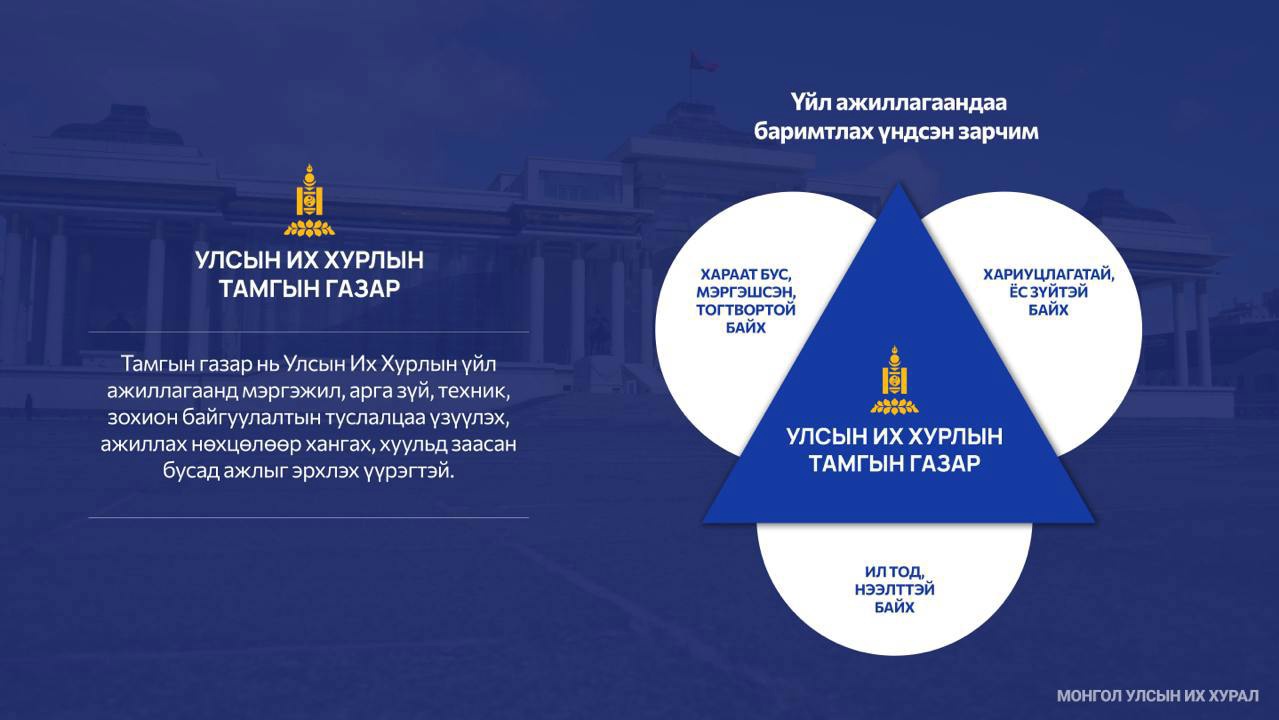 УЛСЫН ИХ ХУРЛЫН ТАМГЫН ГАЗАР

Тамгын газар нь Улсын Их Хурлын үйл ажиллагаанд мэргэжил, арга зүй, техник, зохион байгуулалтын туслалцаа үзүүлэх, ажиллах нөхцөлөөр хангах, хуульд заасан бусад ажлыг эрхлэх үүрэгтэй.

Үйл ажиллагаандаа баримтлах үндсэн зарчим

ХАРААТ БУС, МЭРГЭШСЭН, ТОГТВОРТОЙ БАЙХ

ХАРИУЦЛАГАТАЙ, ЁС ЗҮЙТЭЙ БАЙХ

УЛСЫН ИХ ХУРЛЫН ТАМГЫН ГАЗАР

ИЛ ТОД, НЭЭЛТТЭЙ БАЙХ

МОНГОЛ УЛСЫН ИХ ХУРАЛ